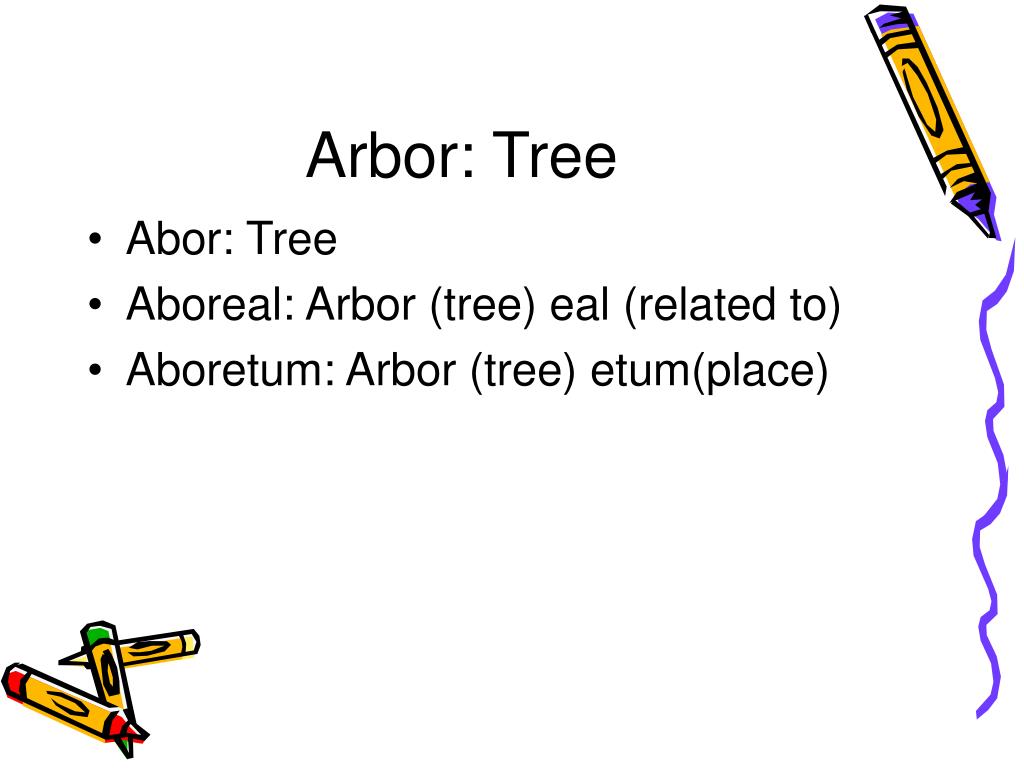 Arbor: Tree

• Abor: Tree
• Aboreal: Arbor (tree) eal (related to)
• Aboretum: Arbor (tree) etum(place)